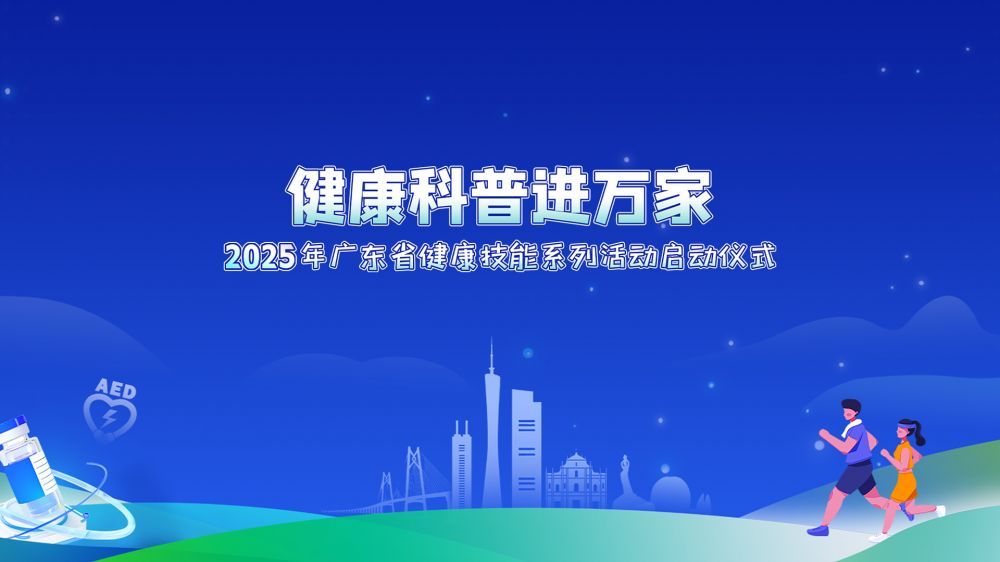 健康科普进万家

2025年广东省健康技能系列活动启动仪式

AED